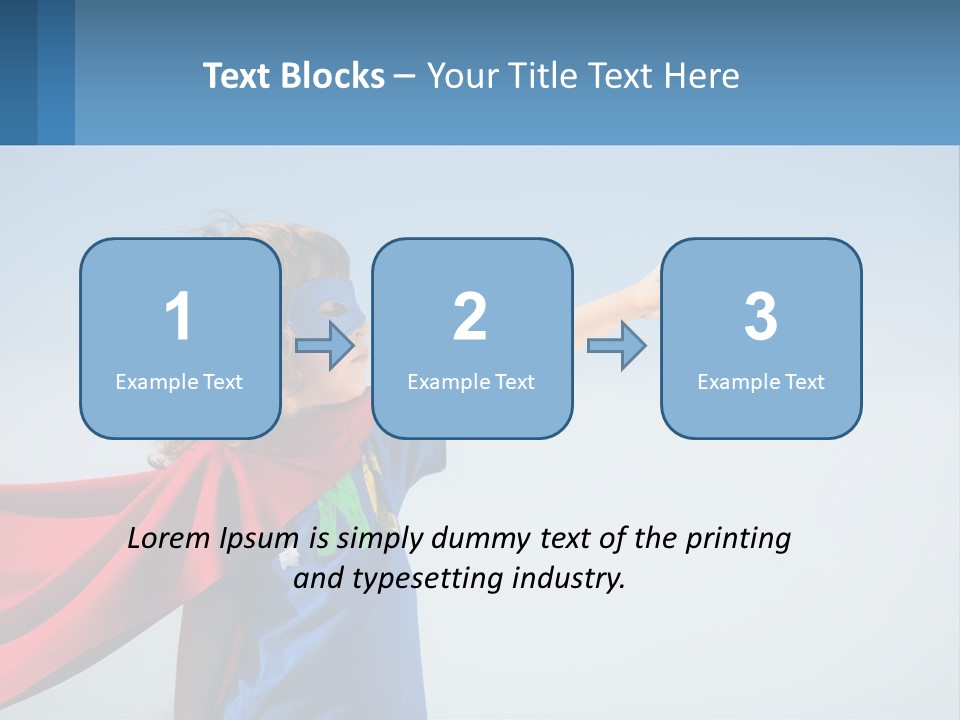 Text Blocks – Your Title Text Here

1
Example Text

2
Example Text

3
Example Text

Lorem Ipsum is simply dummy text of the printing and typesetting industry.